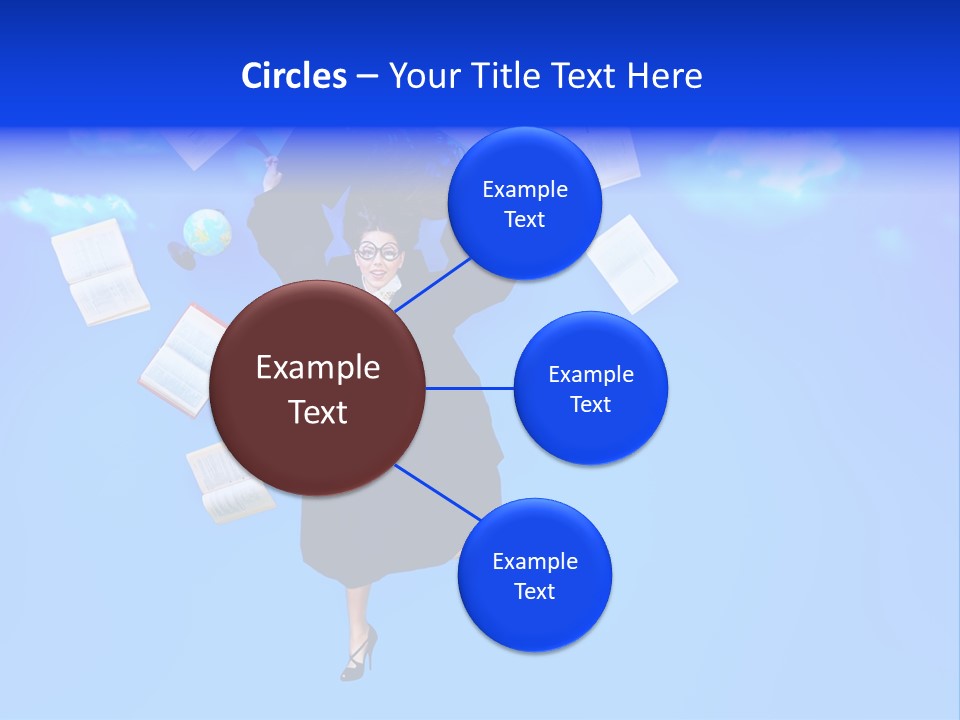 Circles – Your Title Text Here

Example Text

Example Text

Example Text

Example Text